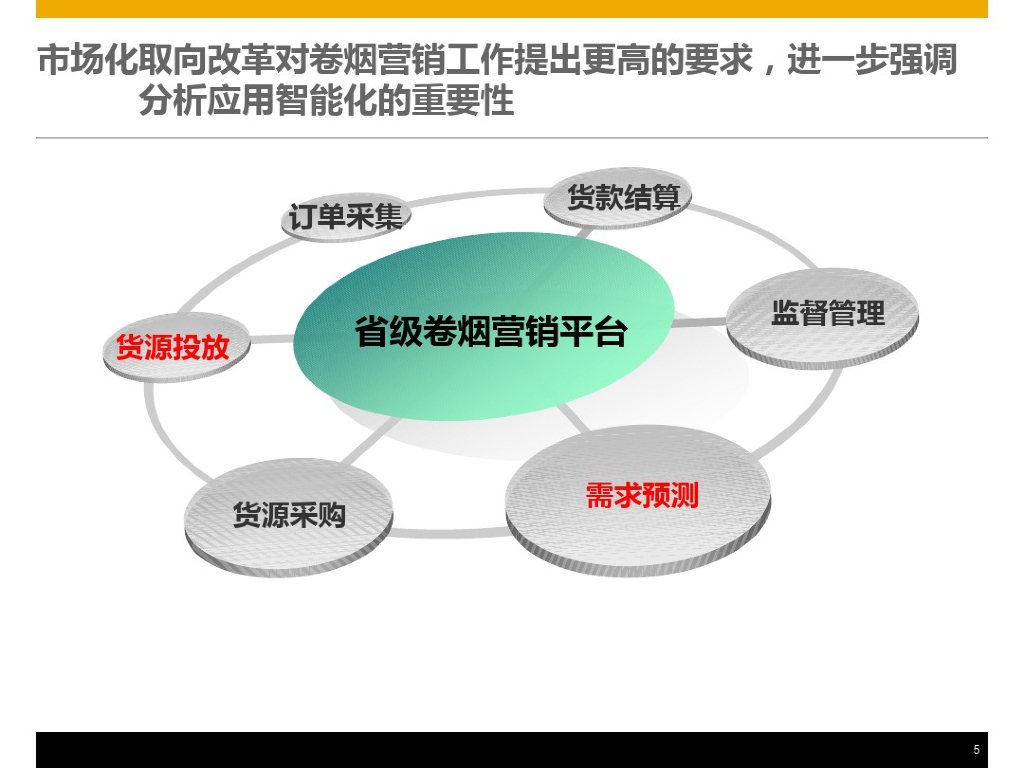 市场化取向改革对卷烟营销工作提出更高的要求，进一步强调分析应用智能化的重要性

订单采集

货款结算

货源投放

省级卷烟营销平台

监督管理

货源采购

需求预测

5